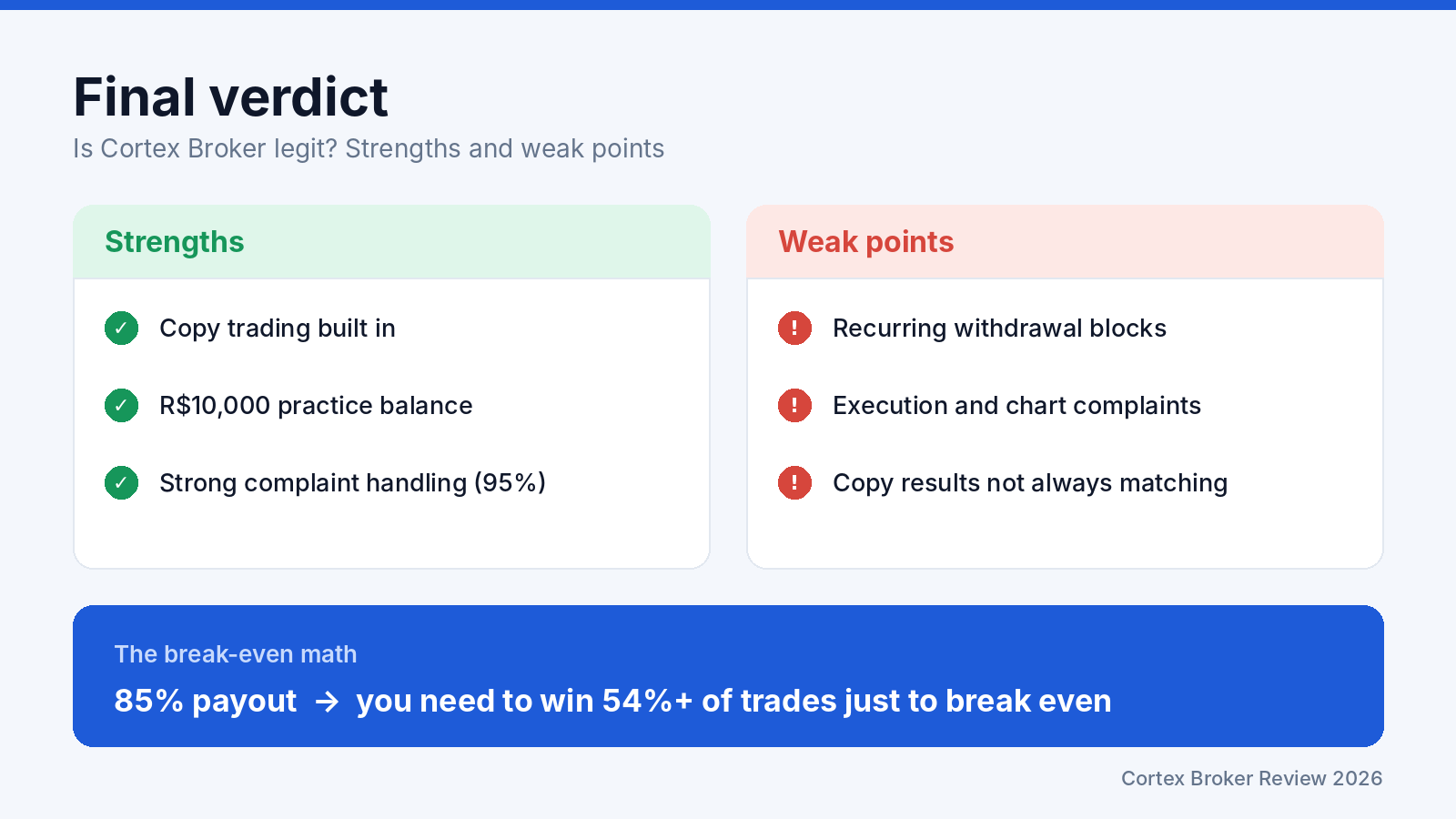 Final verdict
Is Cortex Broker legit? Strengths and weak points

Strengths

✓ Copy trading built in
✓ R$10,000 practice balance
✓ Strong complaint handling (95%)

Weak points

! Recurring withdrawal blocks
! Execution and chart complaints
! Copy results not always matching

The break-even math

85% payout → you need to win 54%+ of trades just to break even

Cortex Broker Review 2026